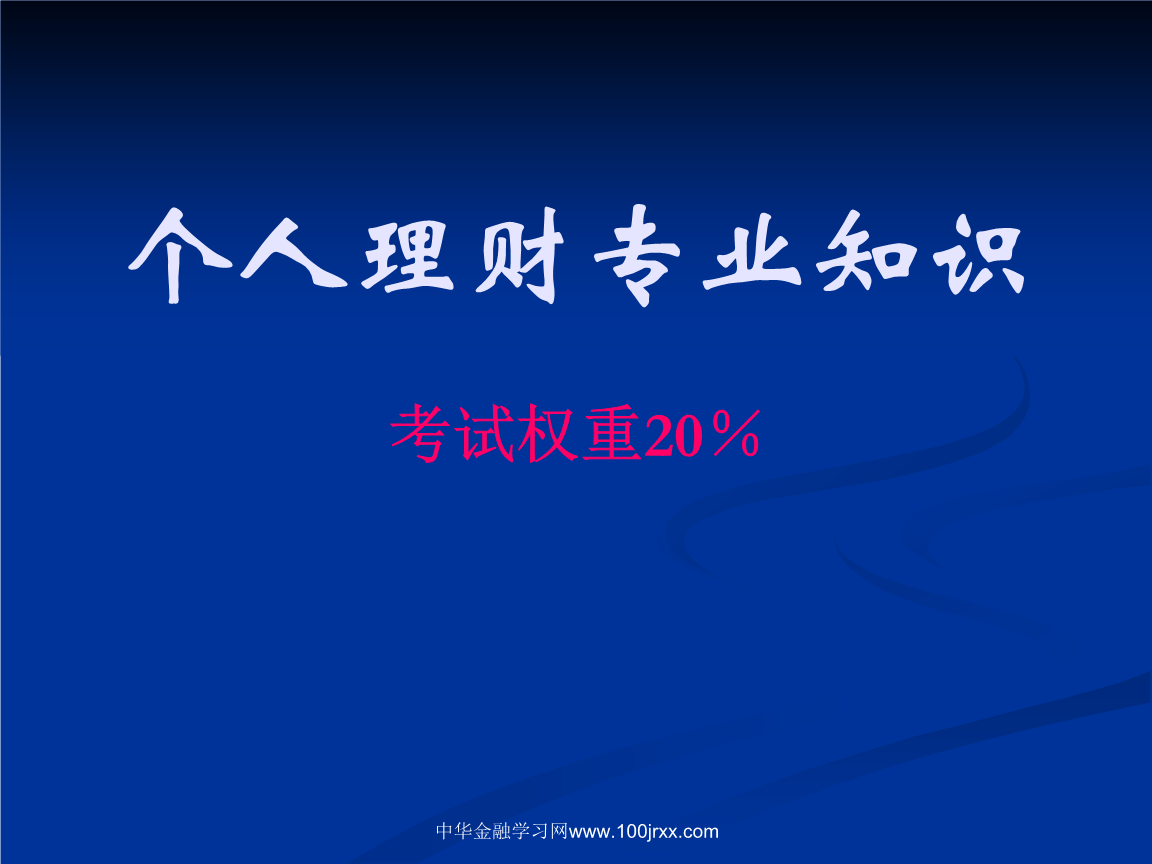 个人理财专业知识

考试权重20％

中华金融学习网www.100jrxx.com